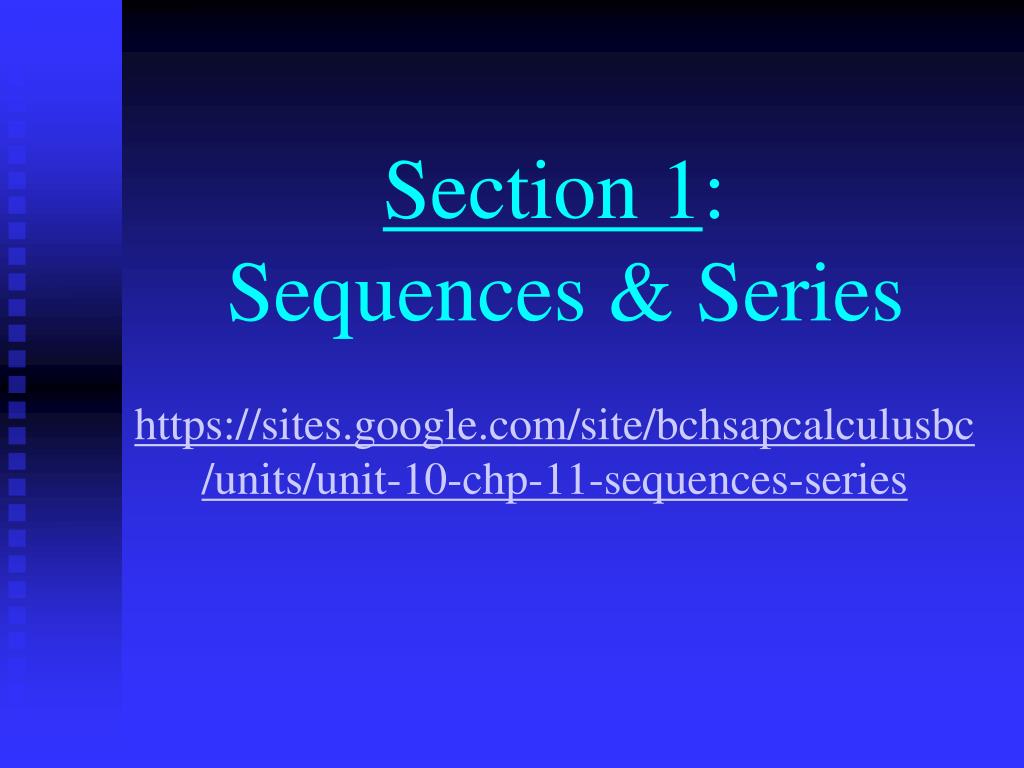 Section 1:
Sequences & Series

https://sites.google.com/site/bchsapcalculusbc/units/unit-10-chp-11-sequences-series